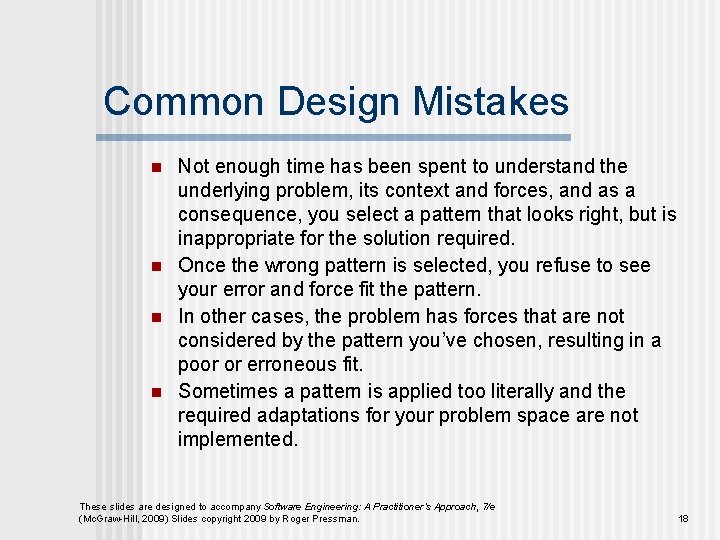 Common Design Mistakes

- Not enough time has been spent to understand the underlying problem, its context and forces, and as a consequence, you select a pattern that looks right, but is inappropriate for the solution required.
- Once the wrong pattern is selected, you refuse to see your error and force fit the pattern.
- In other cases, the problem has forces that are not considered by the pattern you've chosen, resulting in a poor or erroneous fit.
- Sometimes a pattern is applied too literally and the required adaptations for your problem space are not implemented.

These slides are designed to accompany Software Engineering: A Practitioner's Approach, 7/e (McGraw-Hill, 2009) Slides copyright 2009 by Roger Pressman.

18